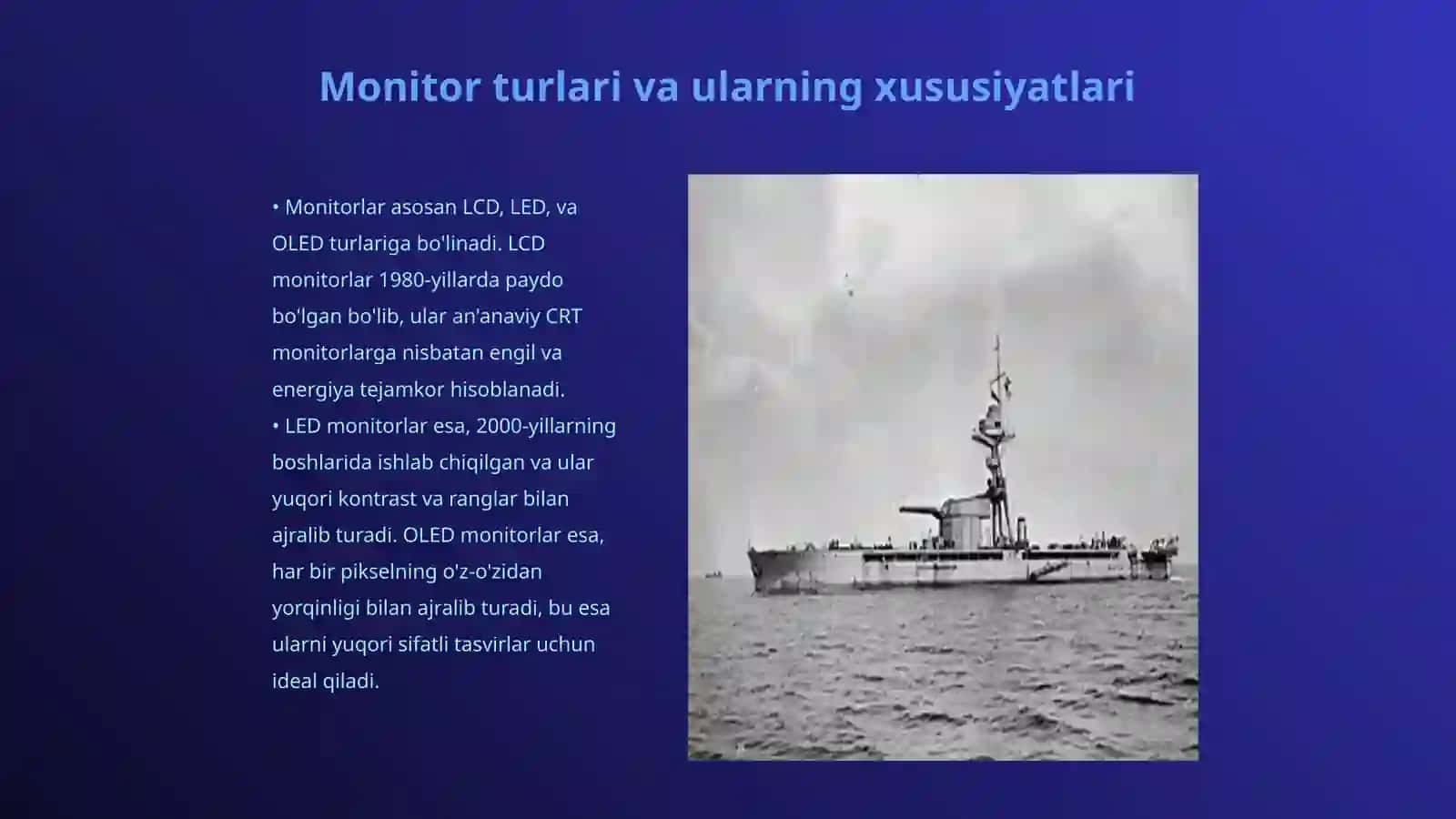 Monitor turlari va ularning xususiyatlari

• Monitorlar asosan LCD, LED, va OLED turlariga bo'linadi. LCD monitorlar 1980-yillarda paydo bo'lgan bo'lib, ular an'anaviy CRT monitorlarga nisbatan engil va energiya tejamkor hisoblanadi.
• LED monitorlar esa, 2000-yillarning boshlarida ishlab chiqilgan va ular yuqori kontrast va ranglar bilan ajralib turadi. OLED monitorlar esa, har bir pikselning o'z-o'zidan yorqinligi bilan ajralib turadi, bu esa ularni yuqori sifatli tasvirlar uchun ideal qiladi.